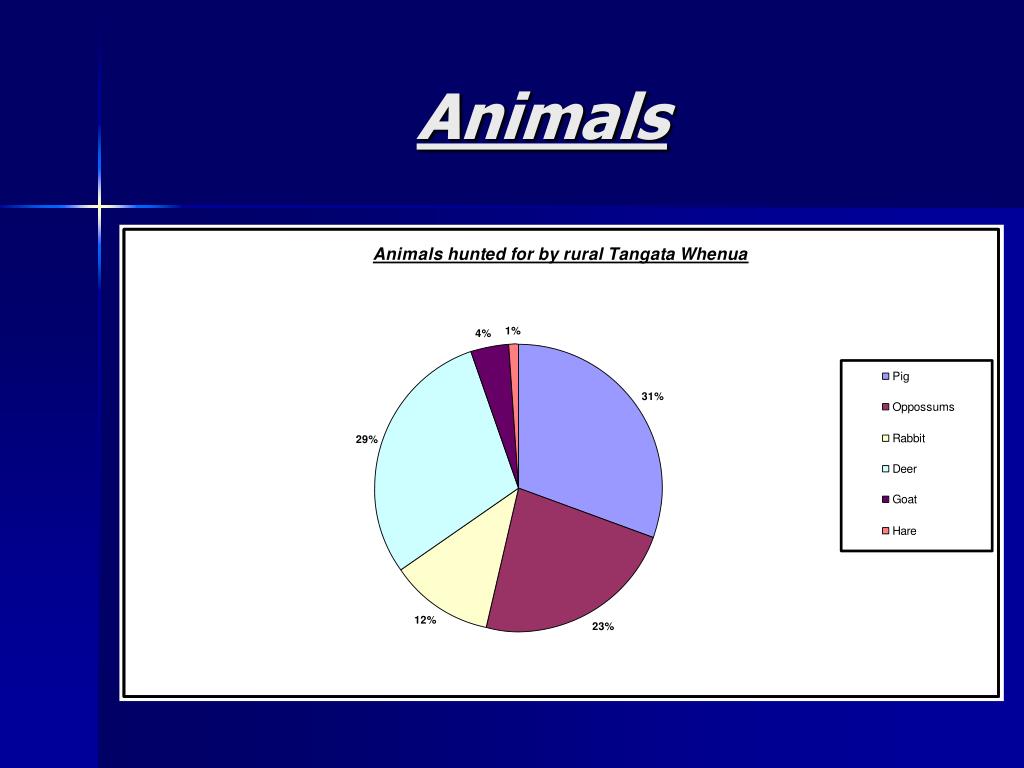 Animals

Animals hunted for by rural Tangata Whenua

4%
1%
31%
29%
12%
23%

Pig
Oppossums
Rabbit
Deer
Goat
Hare